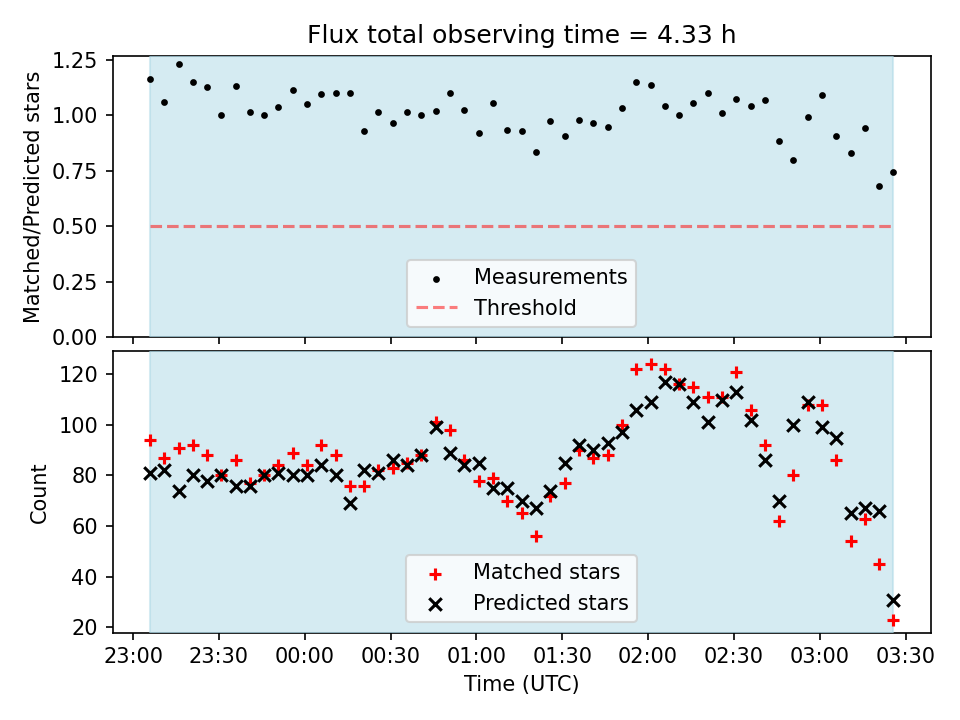 Flux total observing time = 4.33 h

Matched/Predicted stars

1.25
1.00
0.75
0.50
0.25
0.00

Measurements
Threshold

Count

120
100
80
60
40
20

Matched stars
Predicted stars

23:00 23:30 00:00 00:30 01:00 01:30 02:00 02:30 03:00 03:30

Time (UTC)